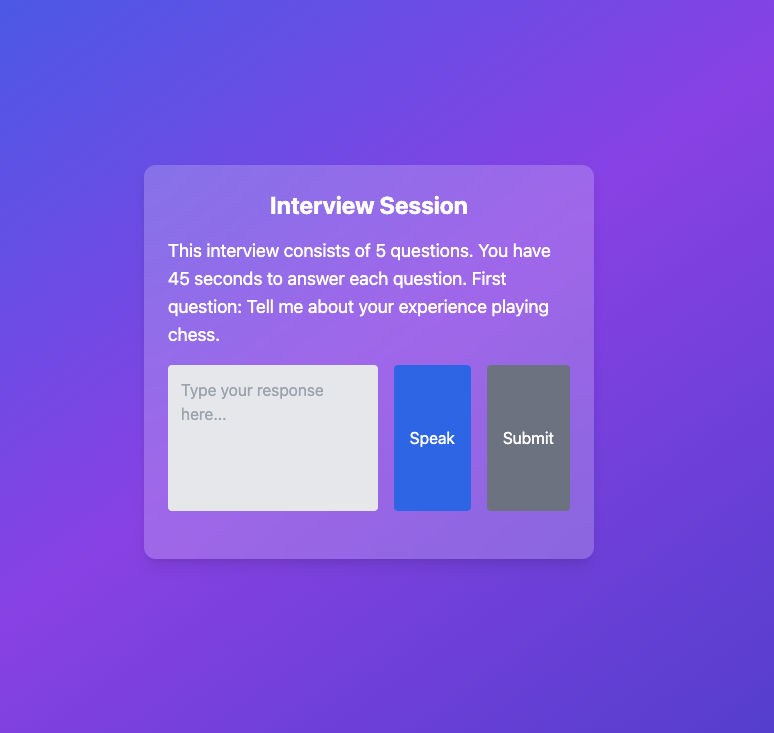 Interview Session

This interview consists of 5 questions. You have 45 seconds to answer each question. First question: Tell me about your experience playing chess.

Type your response here...

Speak

Submit